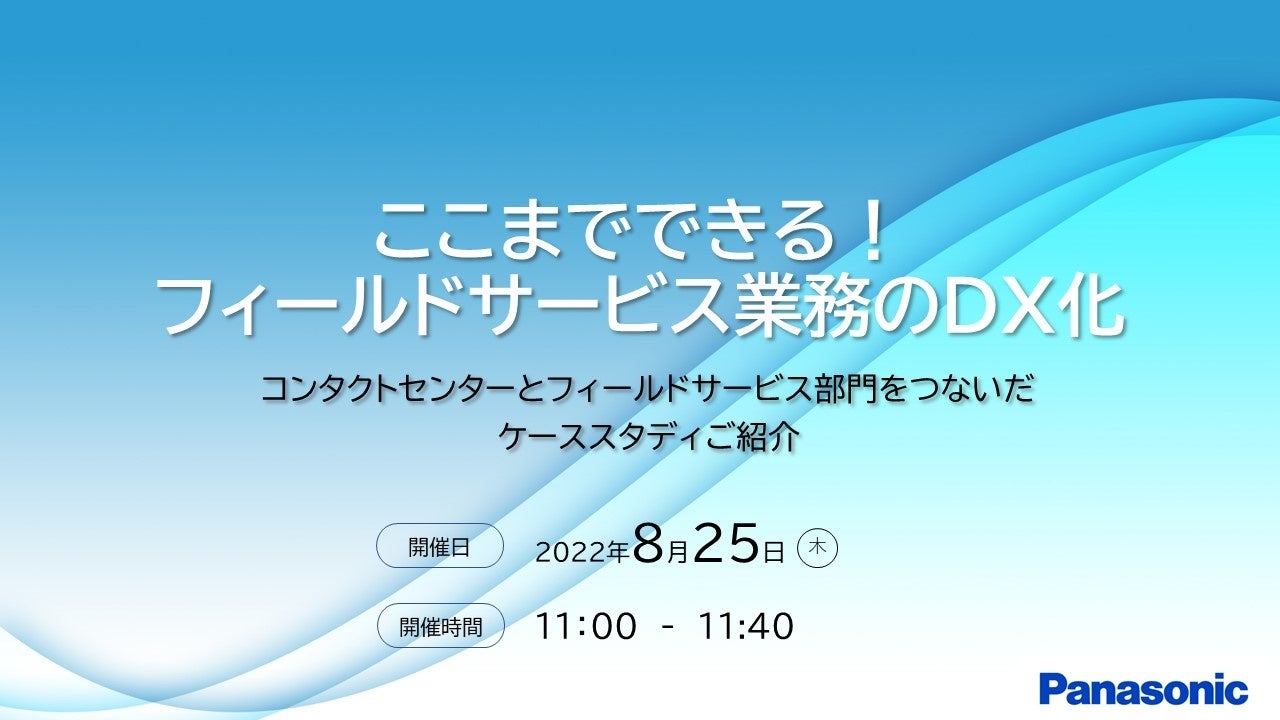 ここまでできる！
フィールドサービス業務のDX化

コンタクトセンターとフィールドサービス部門をつないだ
ケーススタディご紹介

開催日 2022年8月25日 木

開催時間 11:00 - 11:40

Panasonic